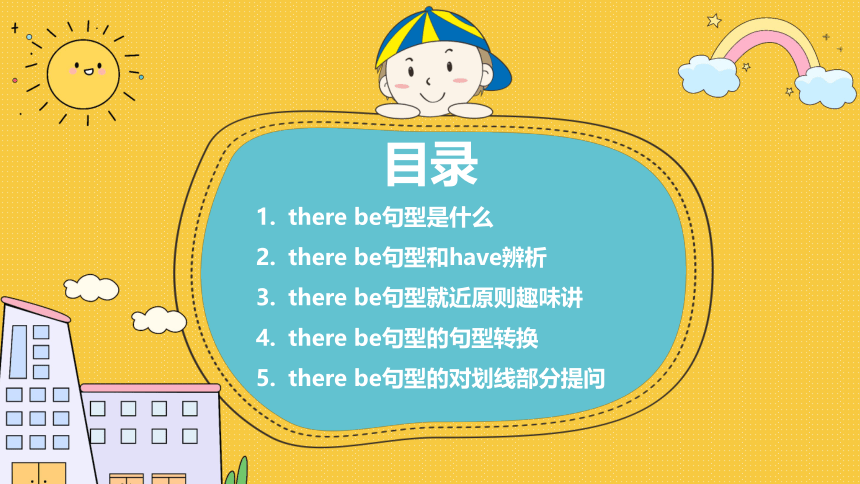 目录

1. there be句型是什么
2. there be句型和have辨析
3. there be句型就近原则趣味讲
4. there be句型的句型转换
5. there be句型的对划线部分提问